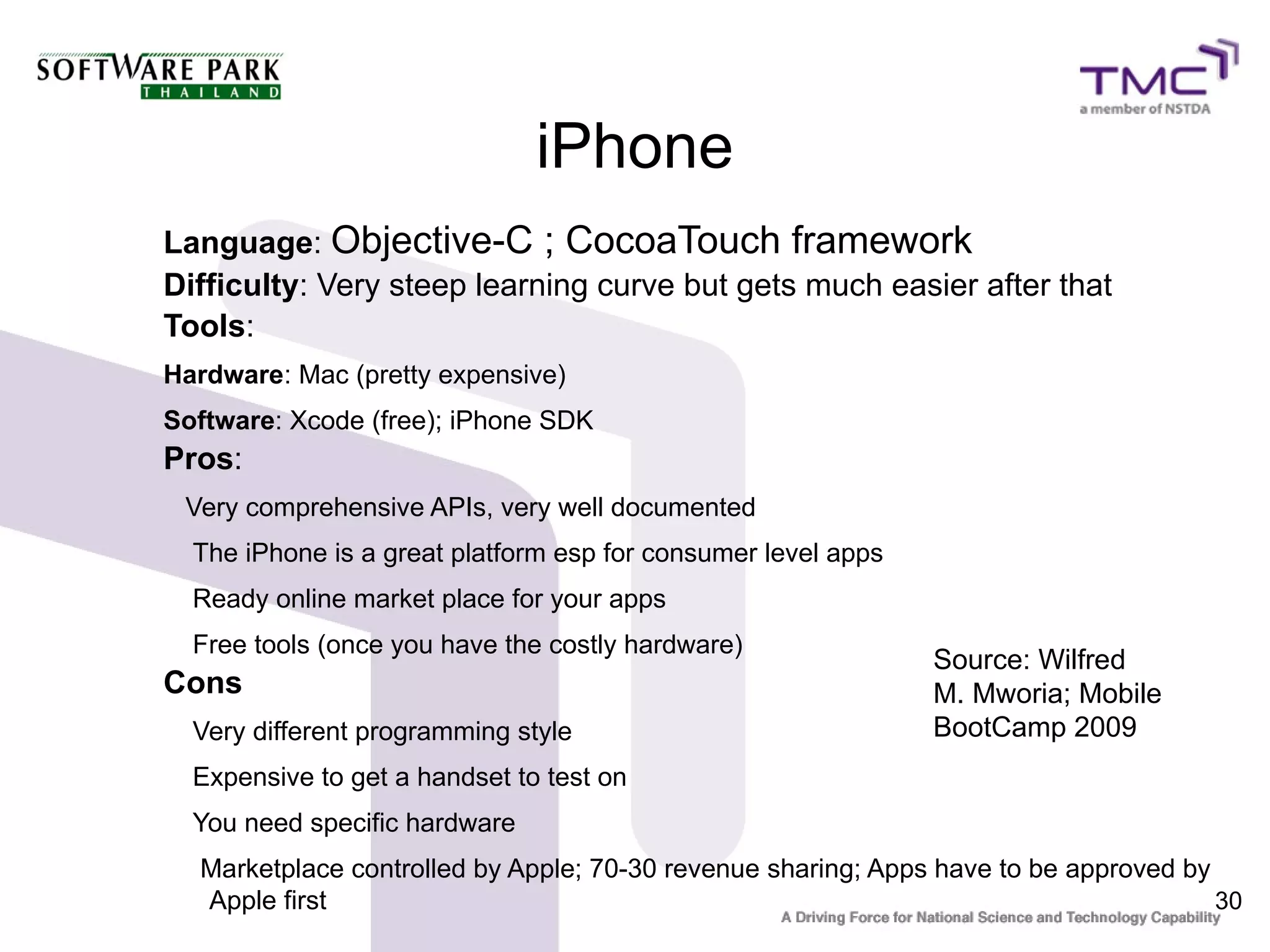 SOFTWARE PARK
THAILAND

TMC
a member of NSTDA

iPhone

Language: Objective-C ; CocoaTouch framework
Difficulty: Very steep learning curve but gets much easier after that
Tools:
Hardware: Mac (pretty expensive)
Software: Xcode (free); iPhone SDK
Pros:
Very comprehensive APIs, very well documented
The iPhone is a great platform esp for consumer level apps
Ready online market place for your apps
Free tools (once you have the costly hardware)
Cons
Very different programming style
Expensive to get a handset to test on
You need specific hardware
Marketplace controlled by Apple; 70-30 revenue sharing; Apps have to be approved by Apple first

Source: Wilfred M. Mworia; Mobile BootCamp 2009

30
A Driving Force for National Science and Technology Capability